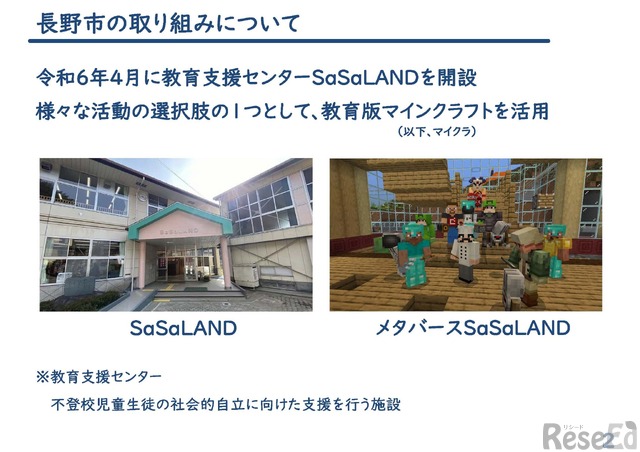 長野市の取り組みについて

令和6年4月に教育支援センターSaSaLANDを開設
様々な活動の選択肢の1つとして、教育版マインクラフトを活用
(以下、マイクラ)

SaSaLAND

SaSaLAND

メタバースSaSaLAND

※教育支援センター
不登校児童生徒の社会的自立に向けた支援を行う施設

リシード
ReseEd

2